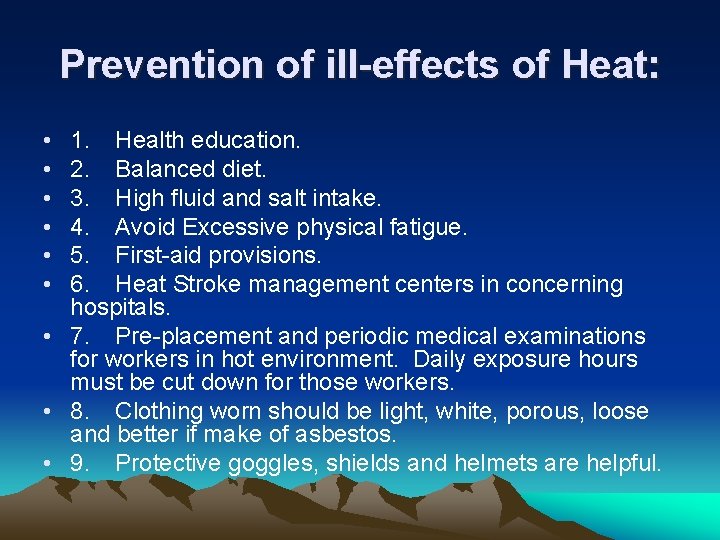 Prevention of ill-effects of Heat:

• 1. Health education.
• 2. Balanced diet.
• 3. High fluid and salt intake.
• 4. Avoid Excessive physical fatigue.
• 5. First-aid provisions.
• 6. Heat Stroke management centers in concerning hospitals.
• 7. Pre-placement and periodic medical examinations for workers in hot environment. Daily exposure hours must be cut down for those workers.
• 8. Clothing worn should be light, white, porous, loose and better if make of asbestos.
• 9. Protective goggles, shields and helmets are helpful.